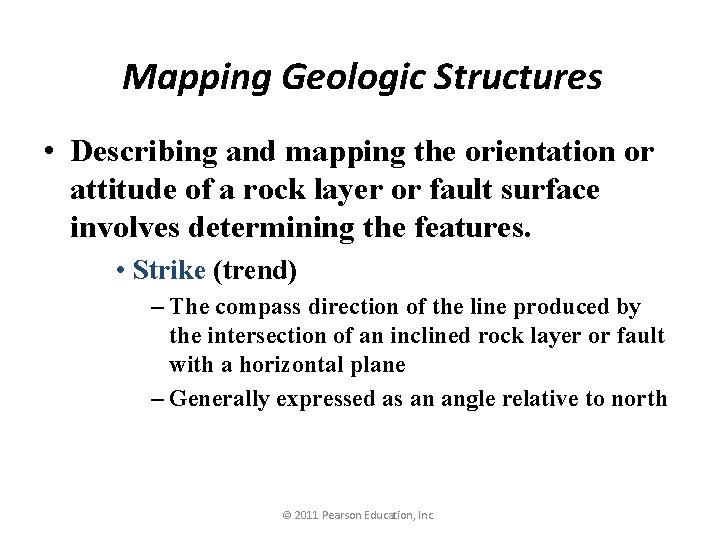 Mapping Geologic Structures

• Describing and mapping the orientation or attitude of a rock layer or fault surface involves determining the features.

• Strike (trend)

– The compass direction of the line produced by the intersection of an inclined rock layer or fault with a horizontal plane

– Generally expressed as an angle relative to north

© 2011 Pearson Education, Inc.